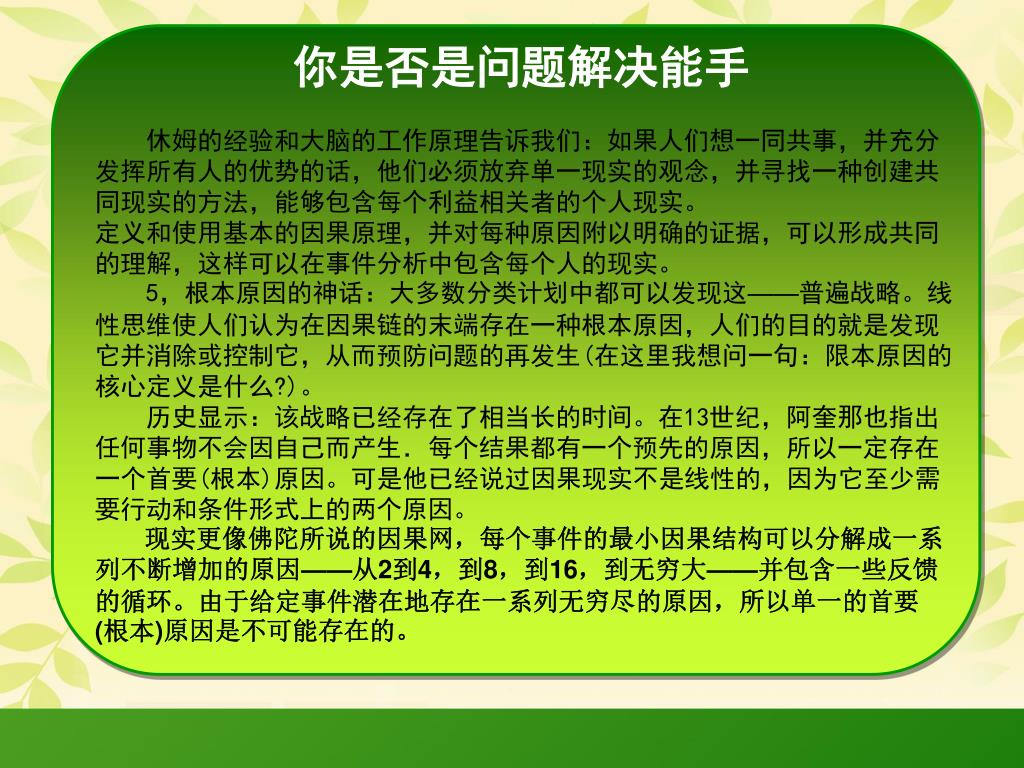 你是否是问题解决能手

休姆的经验和大脑的工作原理告诉我们：如果人们想一同共事，并充分发挥所有人的优势的话，他们必须放弃单一现实的观念，并寻找一种创建共同现实的方法，能够包含每个利益相关者的个人现实。

定义和使用基本的因果原理，并对每种原因附以明确的证据，可以形成共同的理解，这样可以在事件分析中包含每个人的现实。

5，根本原因的神话：大多数分类计划中都可以发现这——普遍战略。线性思维使人们认为在因果链的末端存在一种根本原因，人们的目的就是发现它并消除或控制它，从而预防问题的再发生(在这里我想问一句：限本原因的核心定义是什么?)。

历史显示：该战略已经存在了相当长的时间。在13世纪，阿奎那也指出任何事物不会因自己而产生．每个结果都有一个预先的原因，所以一定存在一个首要(根本)原因。可是他已经说过因果现实不是线性的，因为它至少需要行动和条件形式上的两个原因。

现实更像佛陀所说的因果网，每个事件的最小因果结构可以分解成一系列不断增加的原因——从2到4，到8，到16，到无穷大——并包含一些反馈的循环。由于给定事件潜在地存在一系列无穷尽的原因，所以单一的首要(根本)原因是不可能存在的。